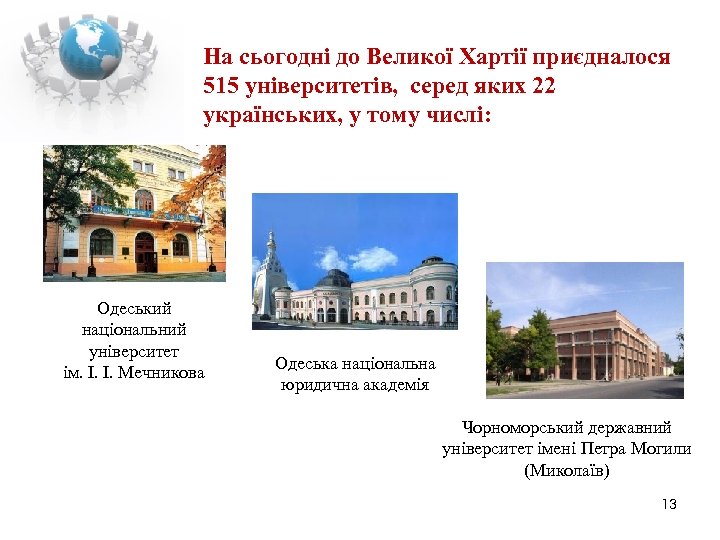 На сьогодні до Великої Хартії приєдналося 515 університетів, серед яких 22 українських, у тому числі:

Одеський національний університет ім. І. І. Мечникова

Одеська національна юридична академія

Чорноморський державний університет імені Петра Могили (Миколаїв)

13